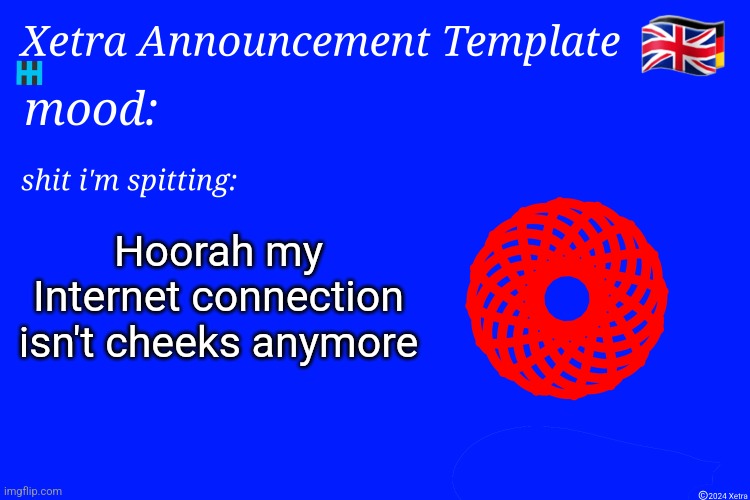 Xetra Announcement Template

mood:

shit i'm spitting:

Hoorah my Internet connection isn't cheeks anymore

imgflip.com

©2024 Xetra